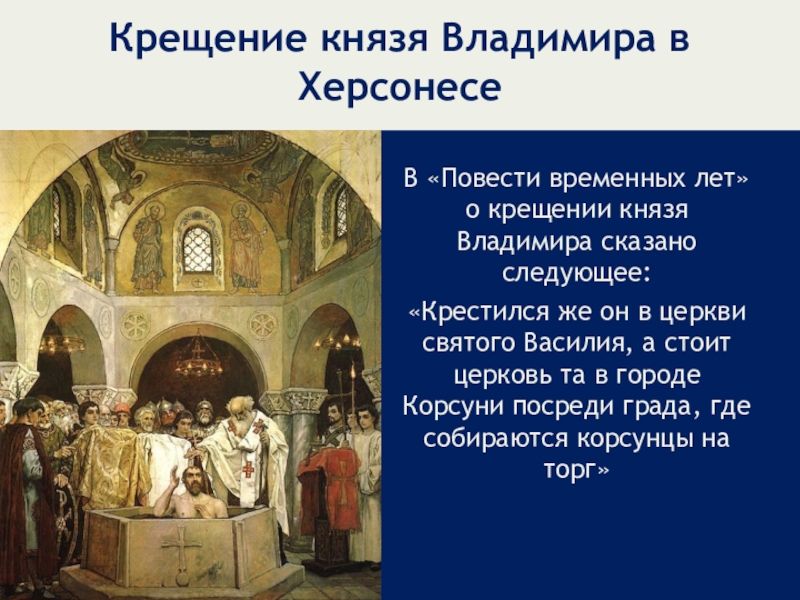 Крещение князя Владимира в Херсонесе

В «Повести временных лет» о крещении князя Владимира сказано следующее:

«Крестился же он в церкви святого Василия, а стоит церковь та в городе Корсуни посреди града, где собираются корсунцы на торг»